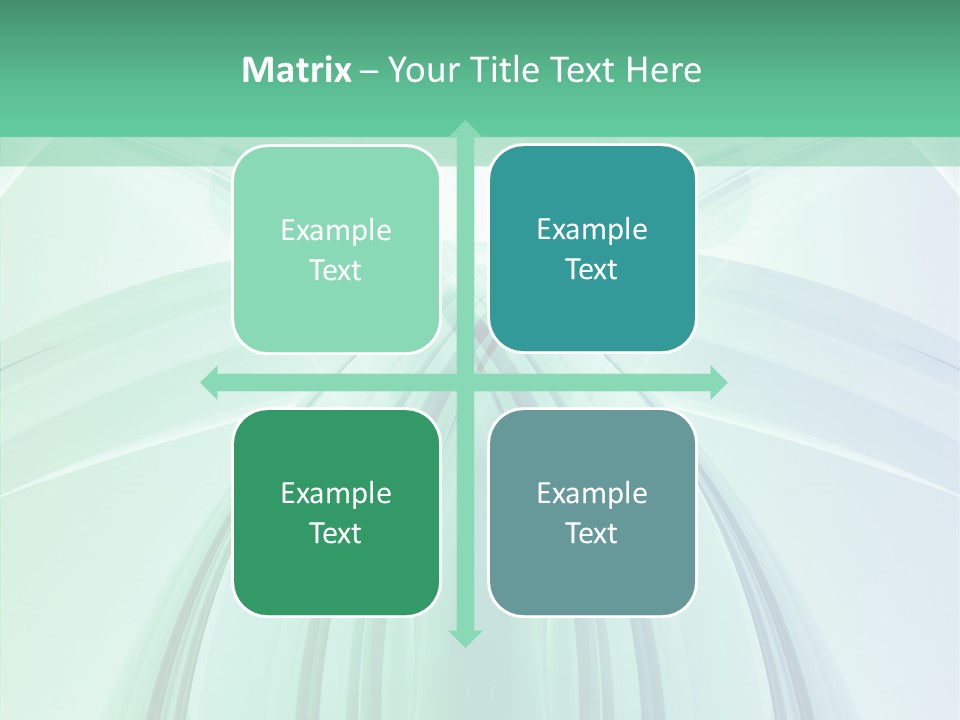 Matrix – Your Title Text Here

Example Text

Example Text

Example Text

Example Text